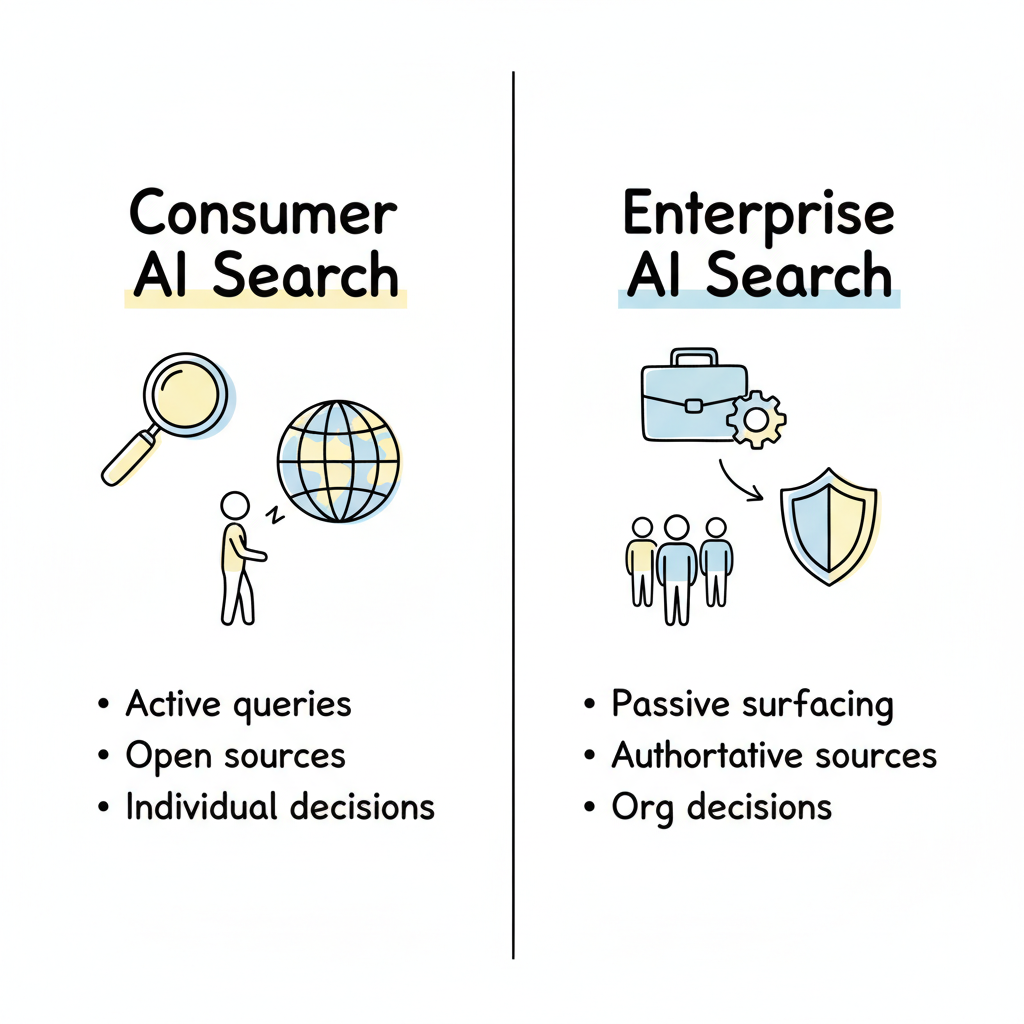 Consumer AI Search

z

• Active queries
• Open sources
• Individual decisions

Enterprise AI Search

• Passive surfacing
• Authortative sources
• Org decisions